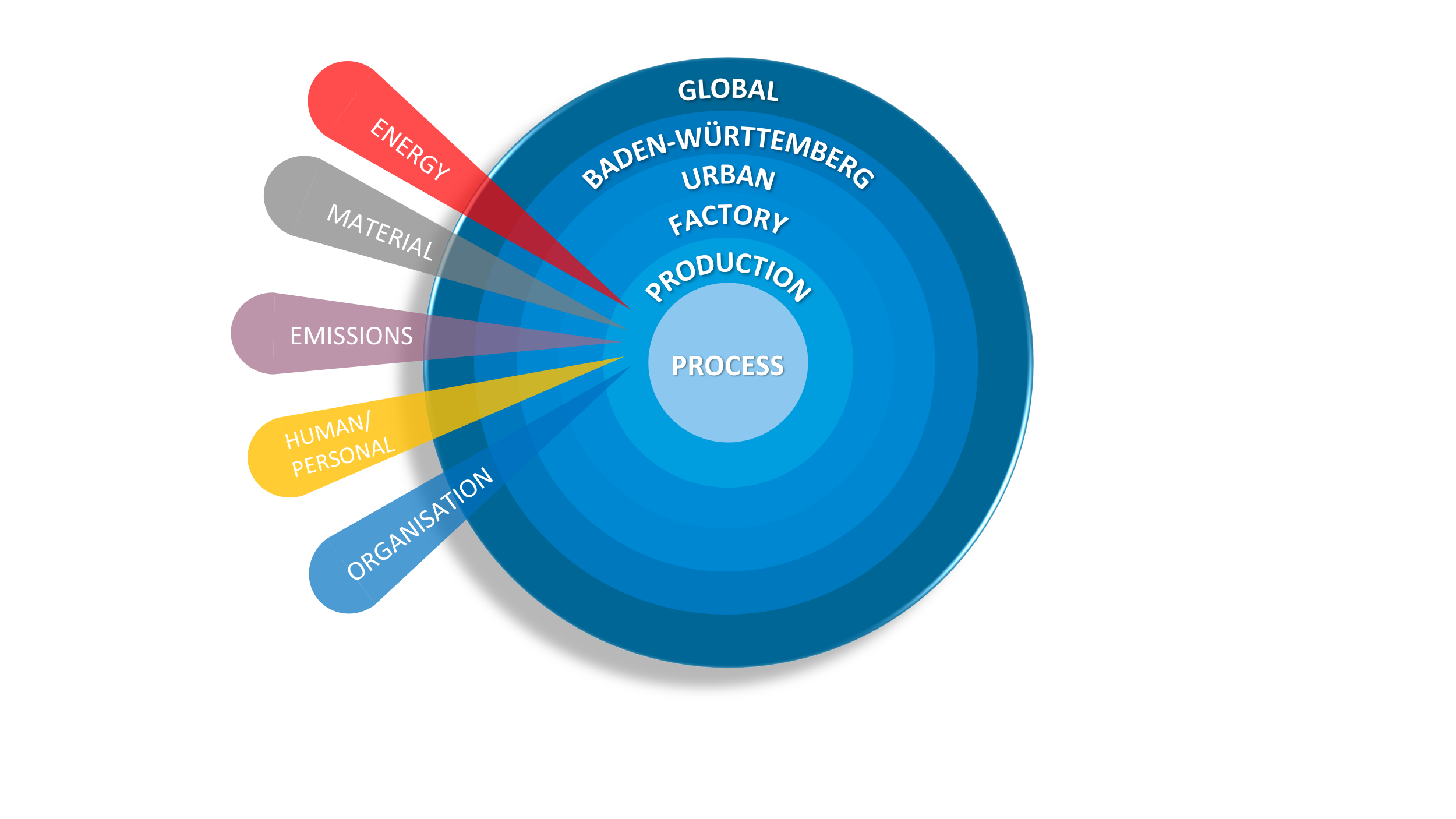 ENERGY

MATERIAL

EMISSIONS

HUMAN/
PERSONAL

ORGANISATION

GLOBAL

BADEN-WÜRTTEMBERG

URBAN

FACTORY

PRODUCTION

PROCESS